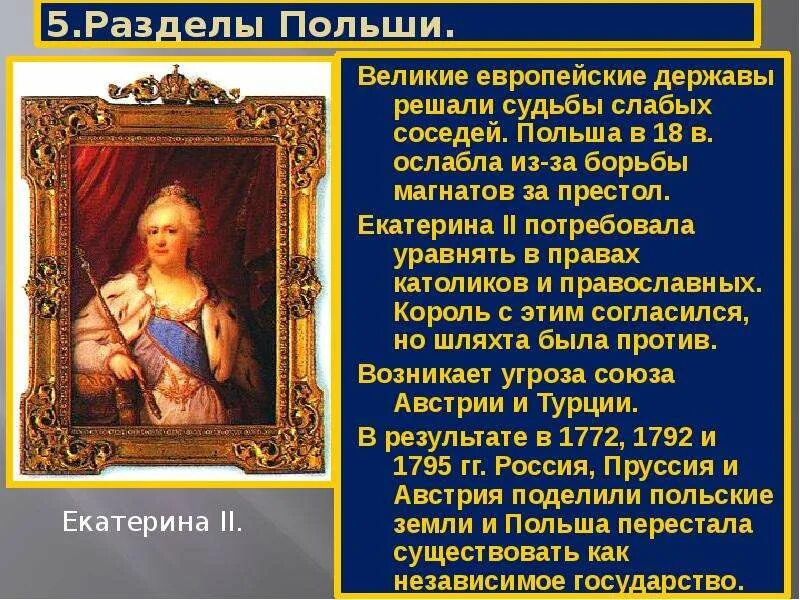 5.Разделы Польши.

Великие европейские державы решали судьбы слабых соседей. Польша в 18 в. ослабла из-за борьбы магнатов за престол.

Екатерина II потребовала уравнять в правах католиков и православных. Король с этим согласился, но шляхта была против.

Возникает угроза союза Австрии и Турции.

В результате в 1772, 1792 и 1795 гг. Россия, Пруссия и Австрия поделили польские земли и Польша перестала существовать как независимое государство.

Екатерина II.